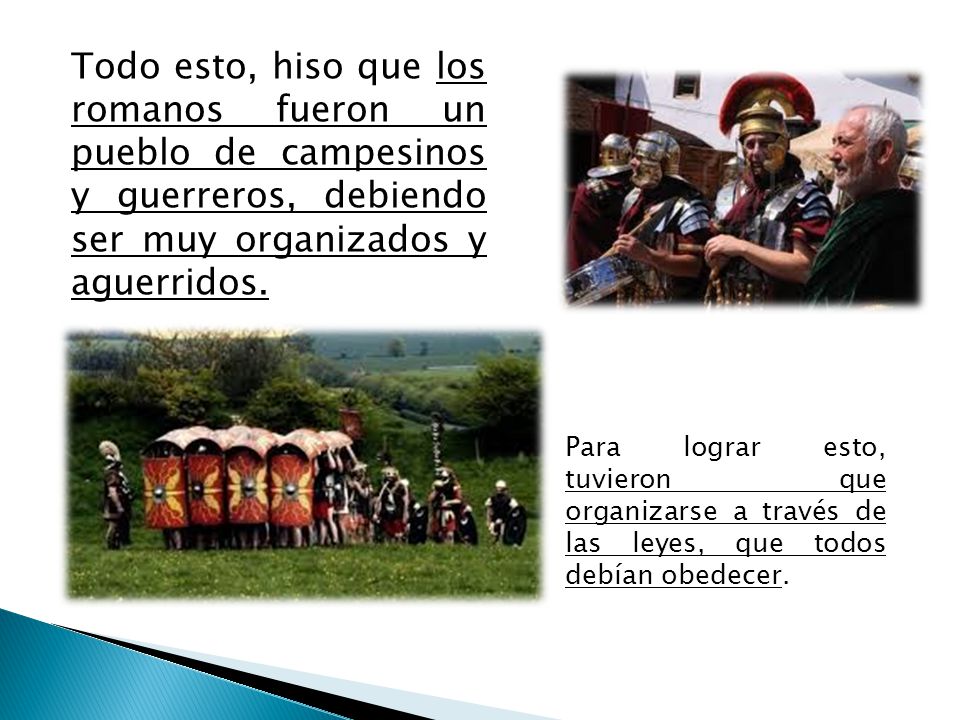 Todo esto, hiso que los romanos fueron un pueblo de campesinos y guerreros, debiendo ser muy organizados y aguerridos.

Para lograr esto, tuvieron que organizarse a través de las leyes, que todos debían obedecer.